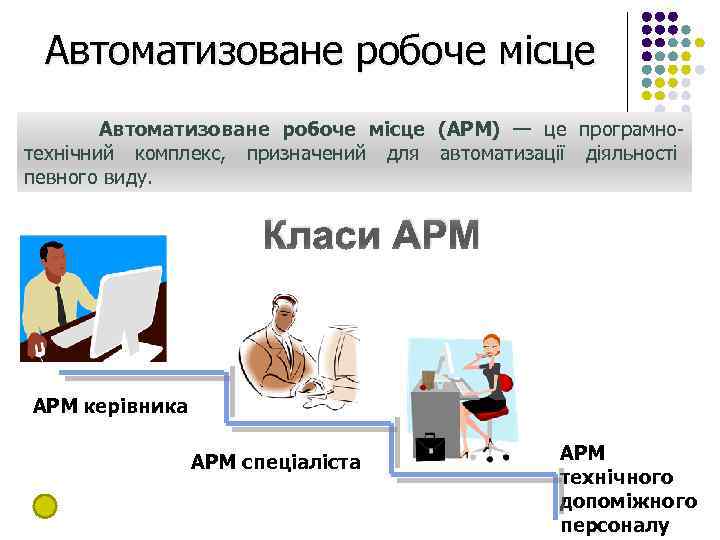 Автоматизоване робоче місце

Автоматизоване робоче місце (АРМ) — це програмно-технічний комплекс, призначений для автоматизації діяльності певного виду.

Класи АРМ

АРМ керівника

АРМ спеціаліста

АРМ технічного допоміжного персоналу